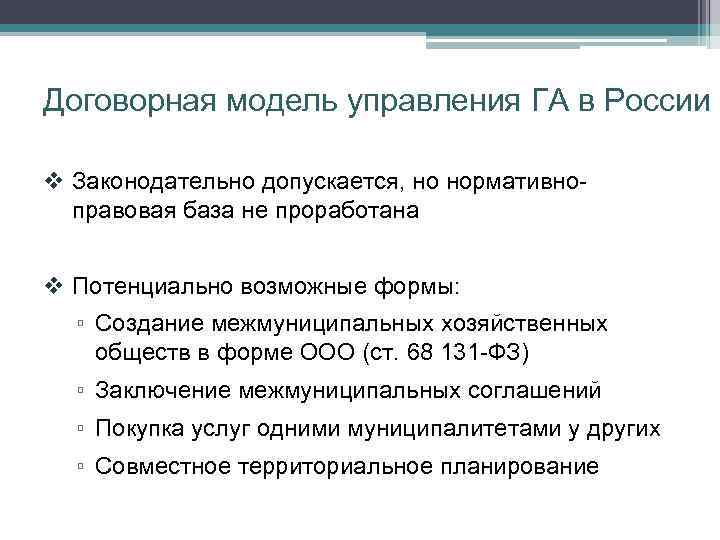 Договорная модель управления ГА в России

❖ Законодательно допускается, но нормативно-правовая база не проработана

❖ Потенциально возможные формы:
▫ Создание межмуниципальных хозяйственных обществ в форме ООО (ст. 68 131-ФЗ)
▫ Заключение межмуниципальных соглашений
▫ Покупка услуг одними муниципалитетами у других
▫ Совместное территориальное планирование